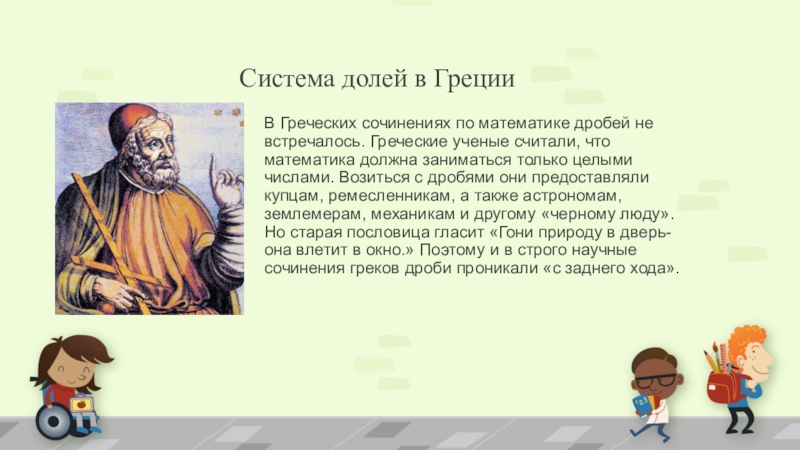 Система долей в Греции

В Греческих сочинениях по математике дробей не встречалось. Греческие ученые считали, что математика должна заниматься только целыми числами. Возиться с дробями они предоставляли купцам, ремесленникам, а также астрономам, землемерам, механикам и другому «черному люду». Но старая пословица гласит «Гони природу в дверь-она влетит в окно.» Поэтому и в строго научные сочинения греков дроби проникали «с заднего хода».